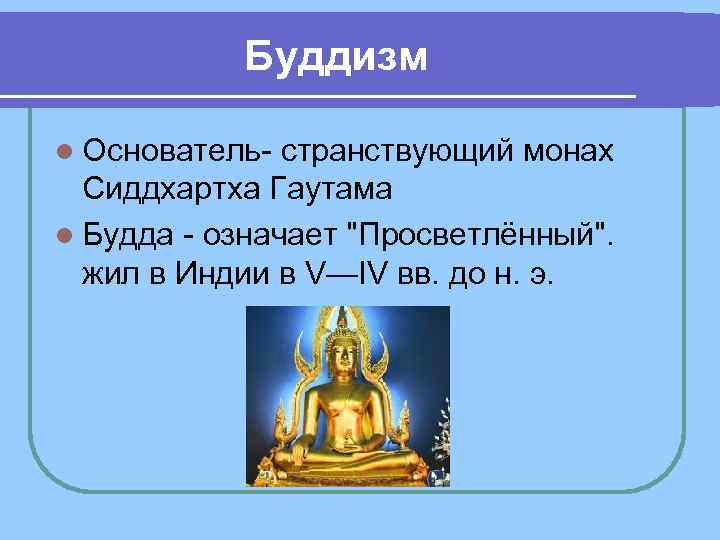 Буддизм

Основатель- странствующий монах Сиддхартха Гаутама

Будда - означает "Просветлённый". жил в Индии в V—IV вв. до н. э.